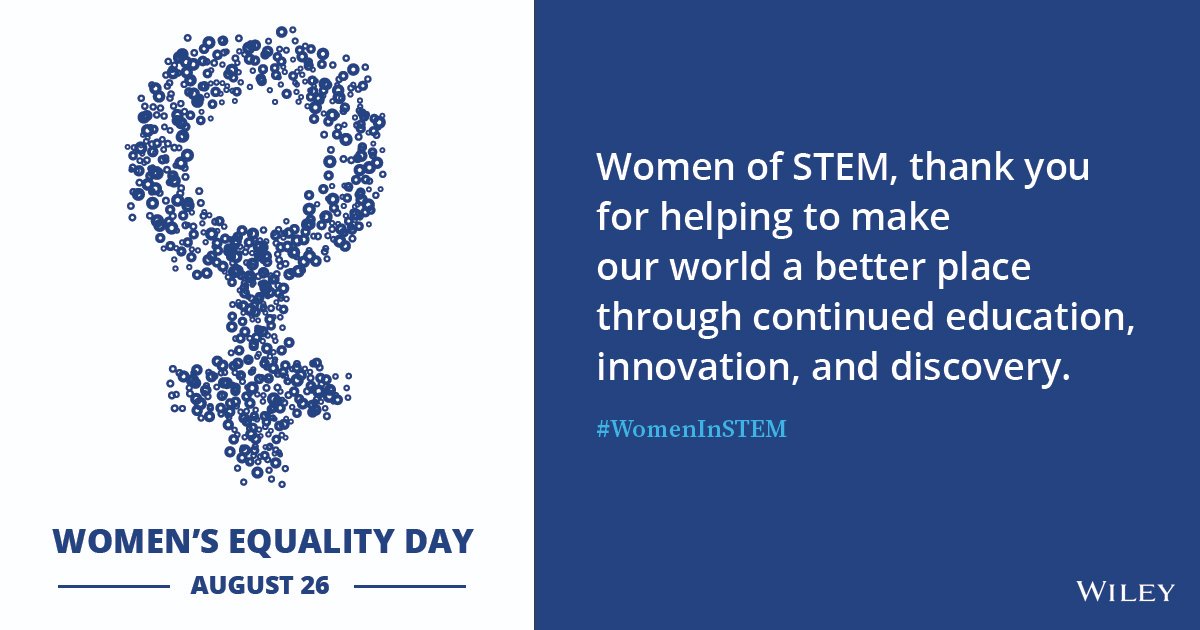 WOMEN'S EQUALITY DAY
AUGUST 26

Women of STEM, thank you for helping to make our world a better place through continued education, innovation, and discovery.

#WomenInSTEM

WILEY